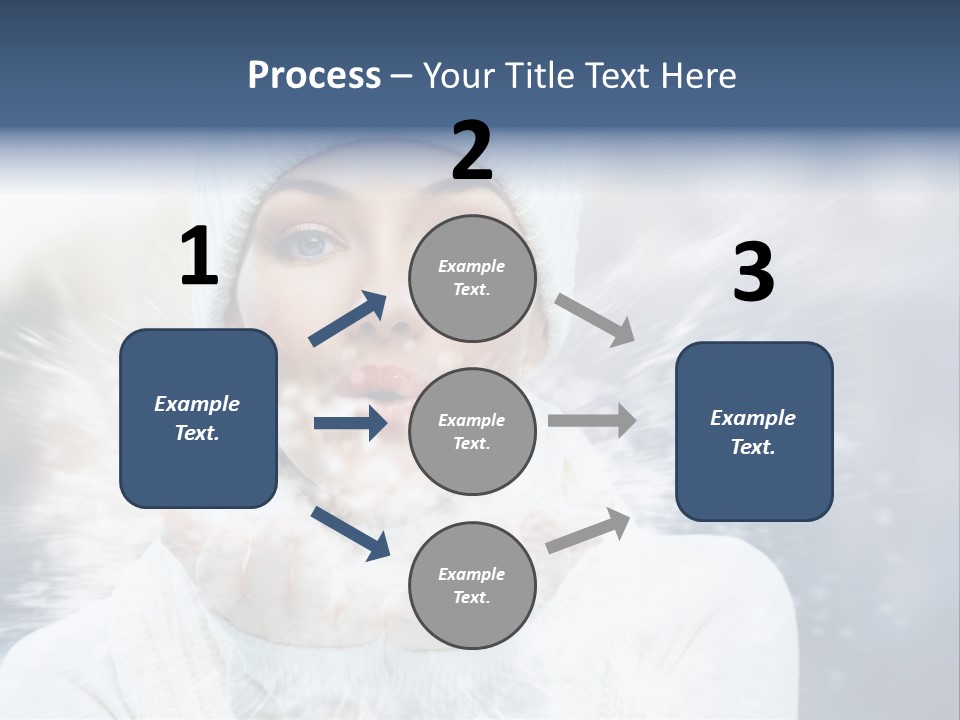 Process – Your Title Text Here

1

Example Text.

2

Example Text.

Example Text.

Example Text.

3

Example Text.